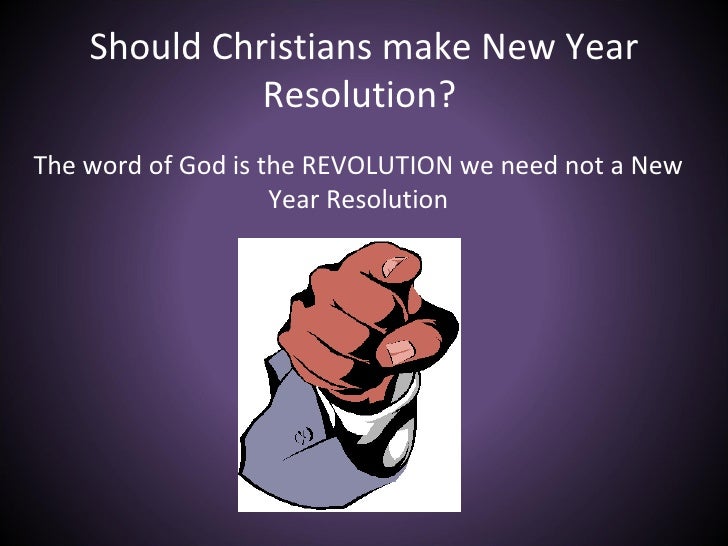 Should Christians make New Year Resolution?

The word of God is the REVOLUTION we need not a New Year Resolution